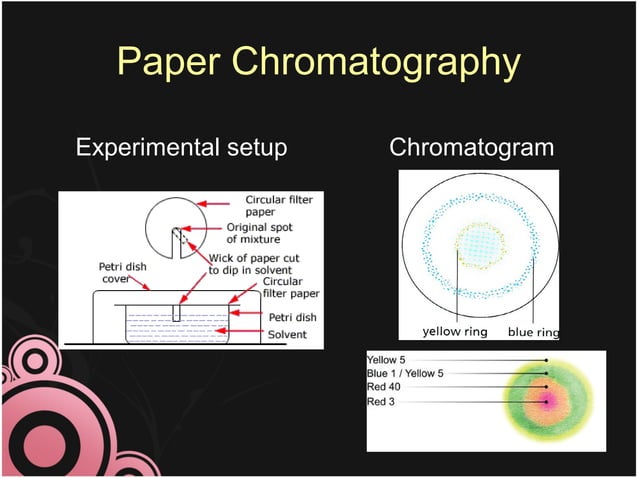 Paper Chromatography

Experimental setup

Circular filter paper

Original spot of mixture

Wick of paper cut to dip in solvent

Petri dish cover

Circular filter paper

Petri dish

Solvent

Chromatogram

yellow ring

blue ring

Yellow 5

Blue 1 / Yellow 5

Red 40

Red 3